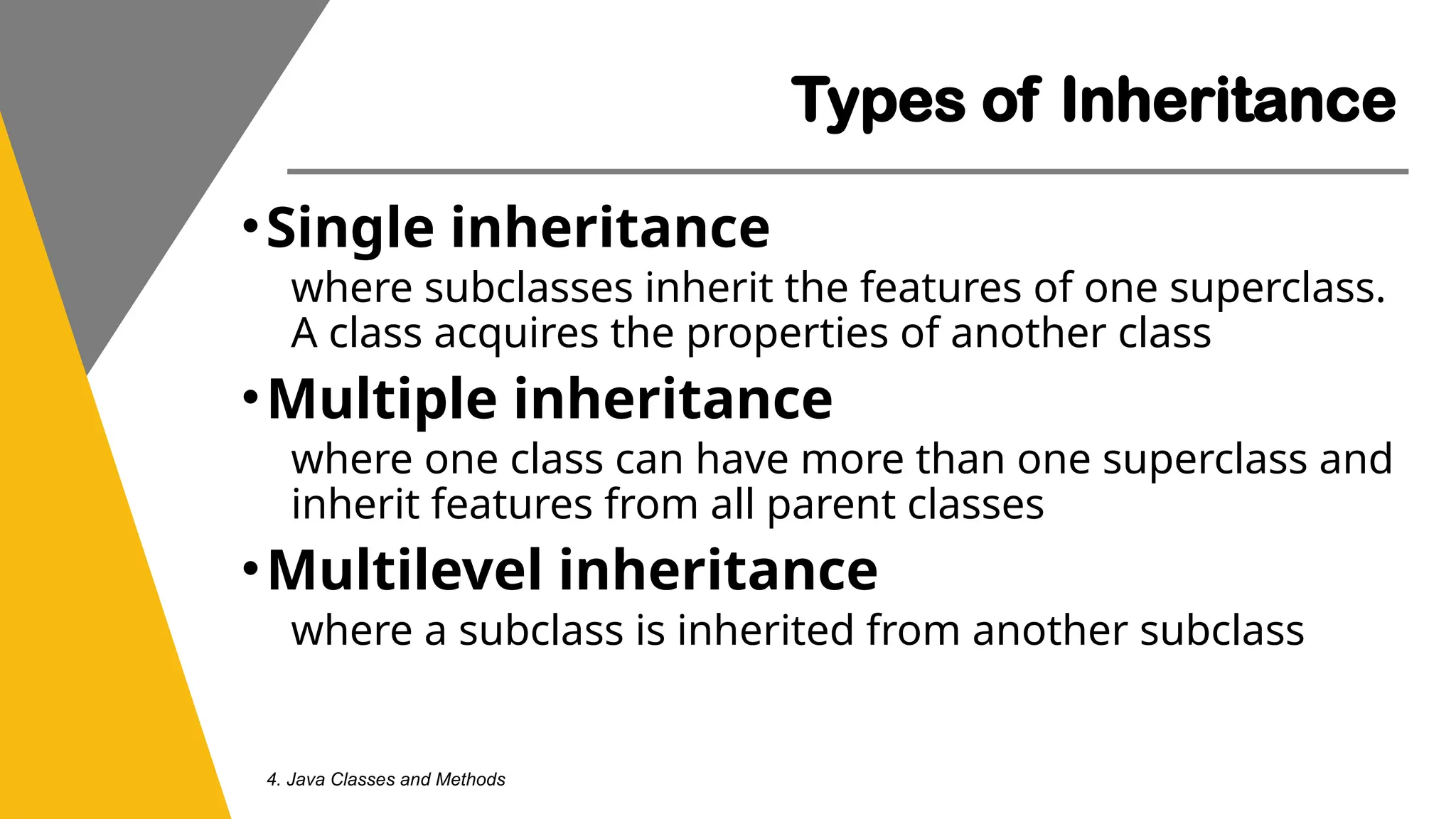 Types of Inheritance

• Single inheritance

where subclasses inherit the features of one superclass. A class acquires the properties of another class

• Multiple inheritance

where one class can have more than one superclass and inherit features from all parent classes

• Multilevel inheritance

where a subclass is inherited from another subclass

4. Java Classes and Methods